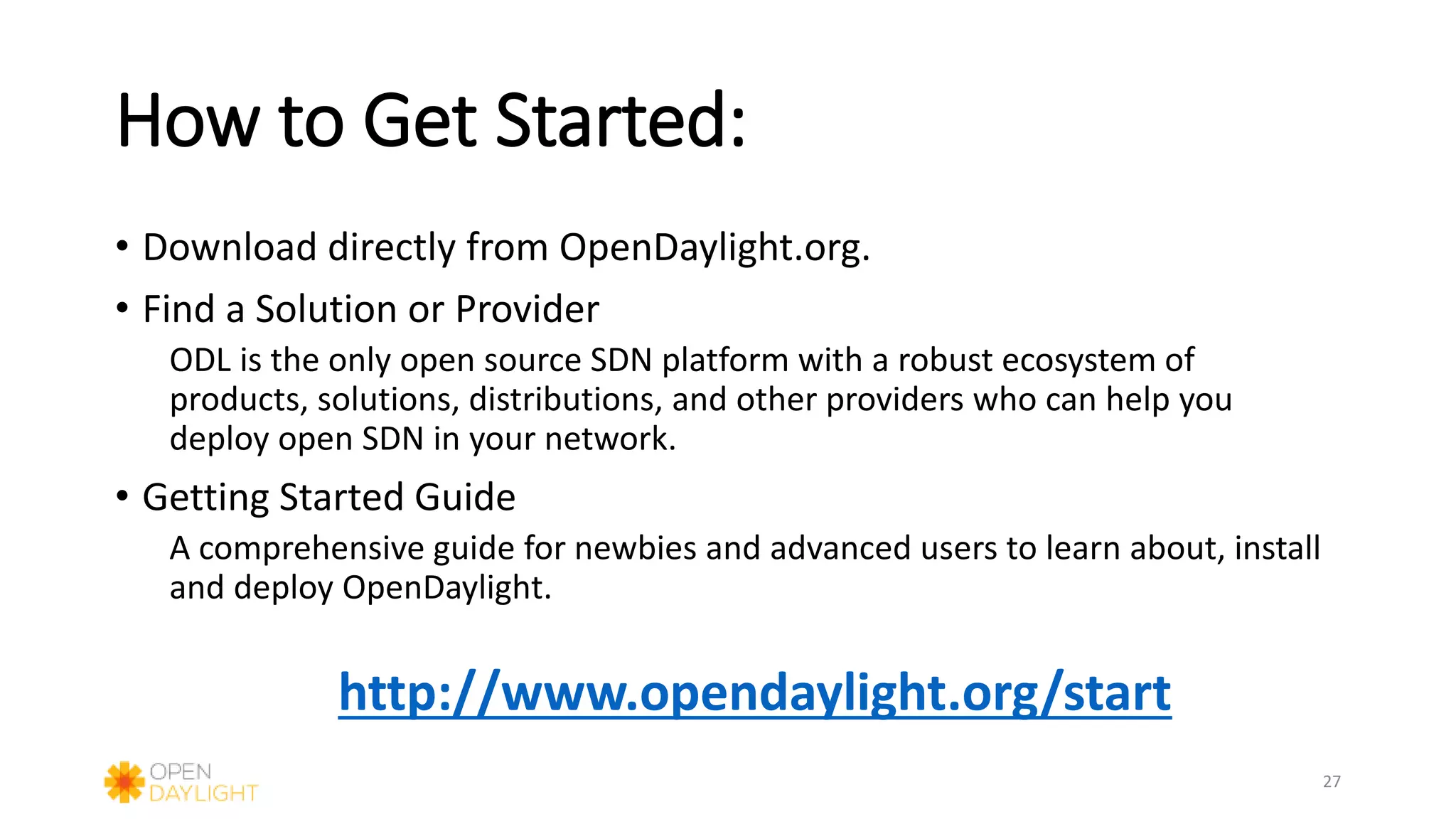 How to Get Started:

• Download directly from OpenDaylight.org.

• Find a Solution or Provider

ODL is the only open source SDN platform with a robust ecosystem of products, solutions, distributions, and other providers who can help you deploy open SDN in your network.

• Getting Started Guide

A comprehensive guide for newbies and advanced users to learn about, install and deploy OpenDaylight.

http://www.opendaylight.org/start

OPEN DAYLIGHT

27